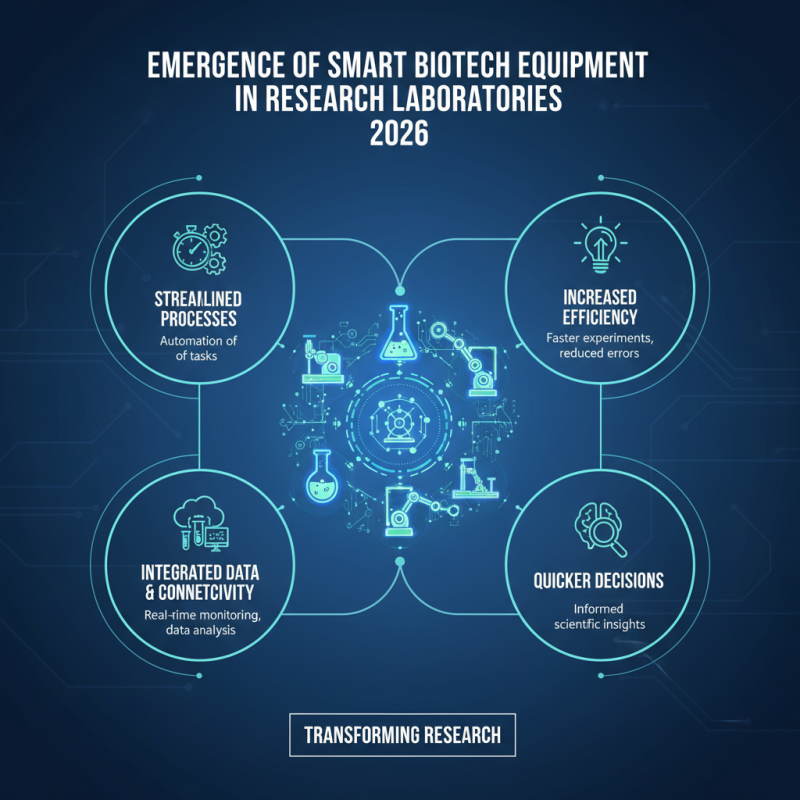 EMERGENCE OF SMART BIOTECH EQUIPMENT IN RESEARCH LABORATORIES 2026

STREAMLINED PROCESSES
Automation of of tasks

INCREASED EFFICIENCY
Faster experiments, reduced errors

INTEGRATED DATA & CONNETCIVITY
Real-time monitoring, data analysis

QUICKER DECISIONS
Informed scientific insights

TRANSFORMING RESEARCH